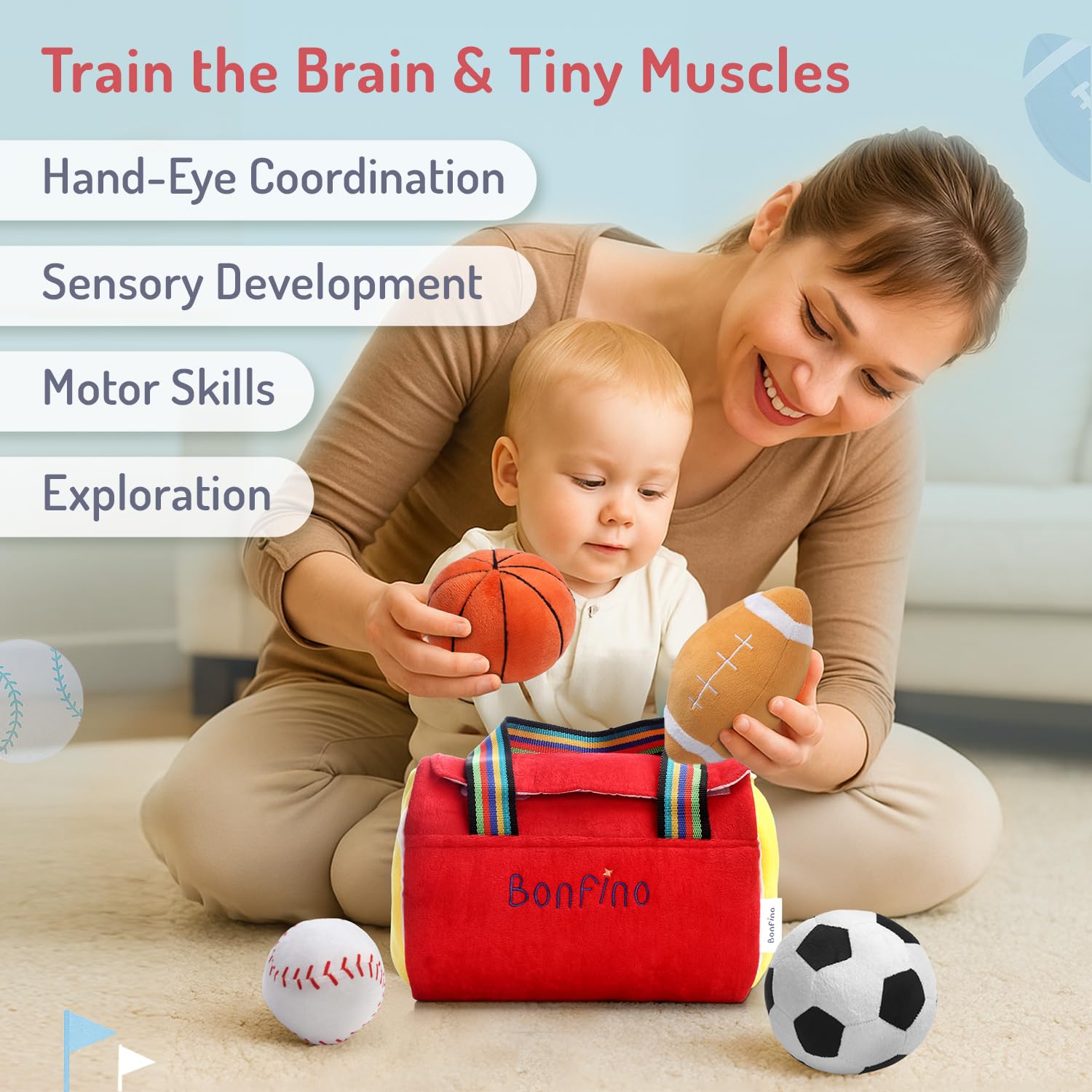 Train the Brain & Tiny Muscles

Hand-Eye Coordination

Sensory Development

Motor Skills

Exploration

Bonfino

Bonfino